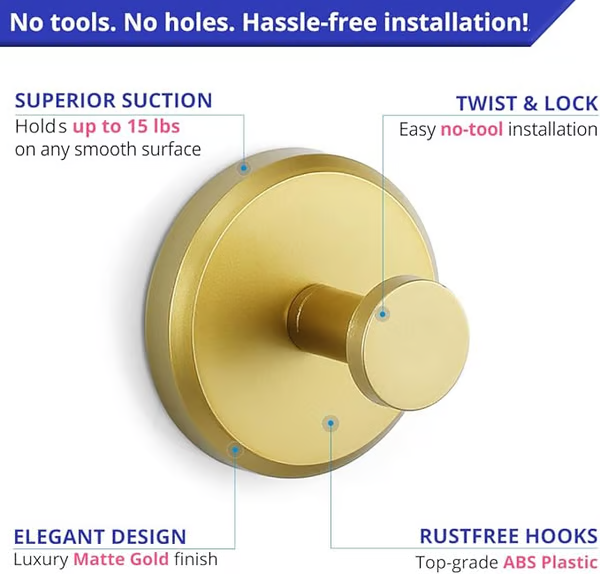 No tools. No holes. Hassle-free installation!

SUPERIOR SUCTION
Holds up to 15 lbs on any smooth surface

TWIST & LOCK
Easy no-tool installation

ELEGANT DESIGN
Luxury Matte Gold finish

RUSTFREE HOOKS
Top-grade ABS Plastic